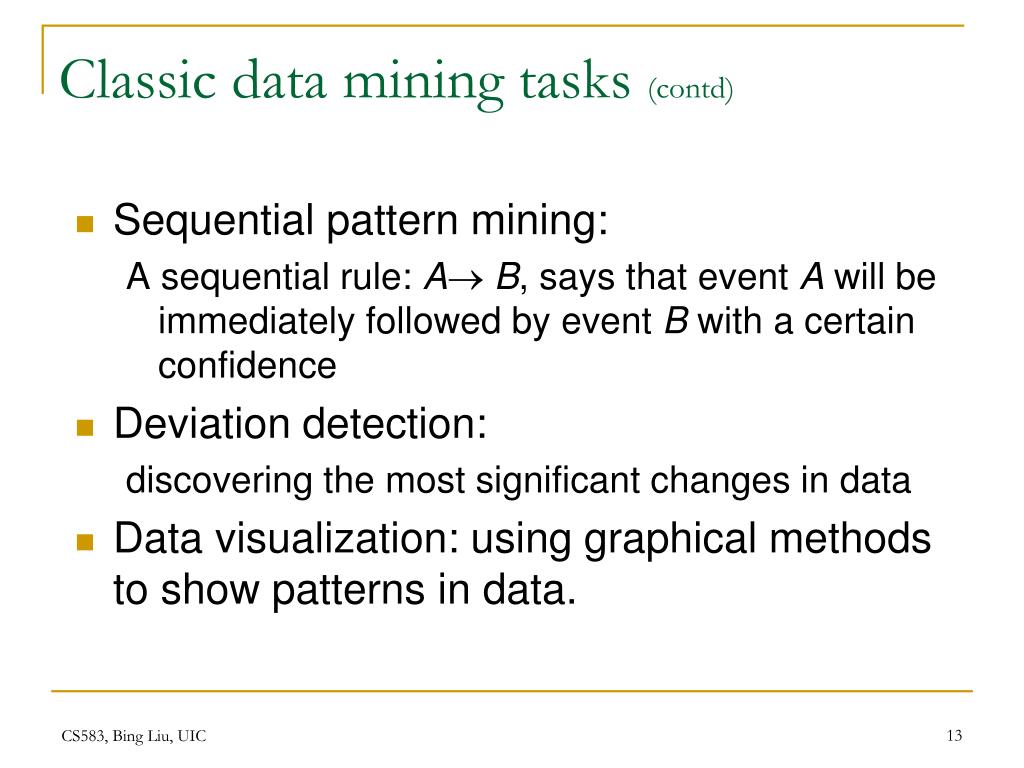 Classic data mining tasks (contd)

Sequential pattern mining:

A sequential rule: $A \rightarrow B$, says that event $A$ will be immediately followed by event $B$ with a certain confidence

Deviation detection:

discovering the most significant changes in data

Data visualization: using graphical methods to show patterns in data.

CS583, Bing Liu, UIC

13